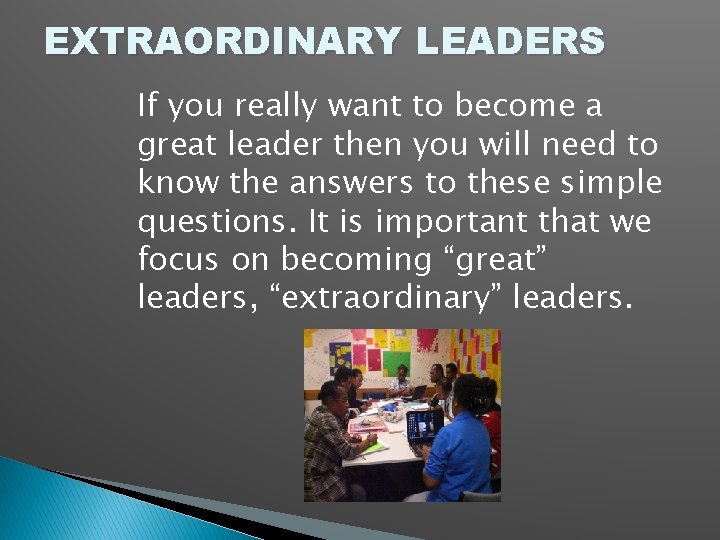 EXTRAORDINARY LEADERS

If you really want to become a great leader then you will need to know the answers to these simple questions. It is important that we focus on becoming “great” leaders, “extraordinary” leaders.